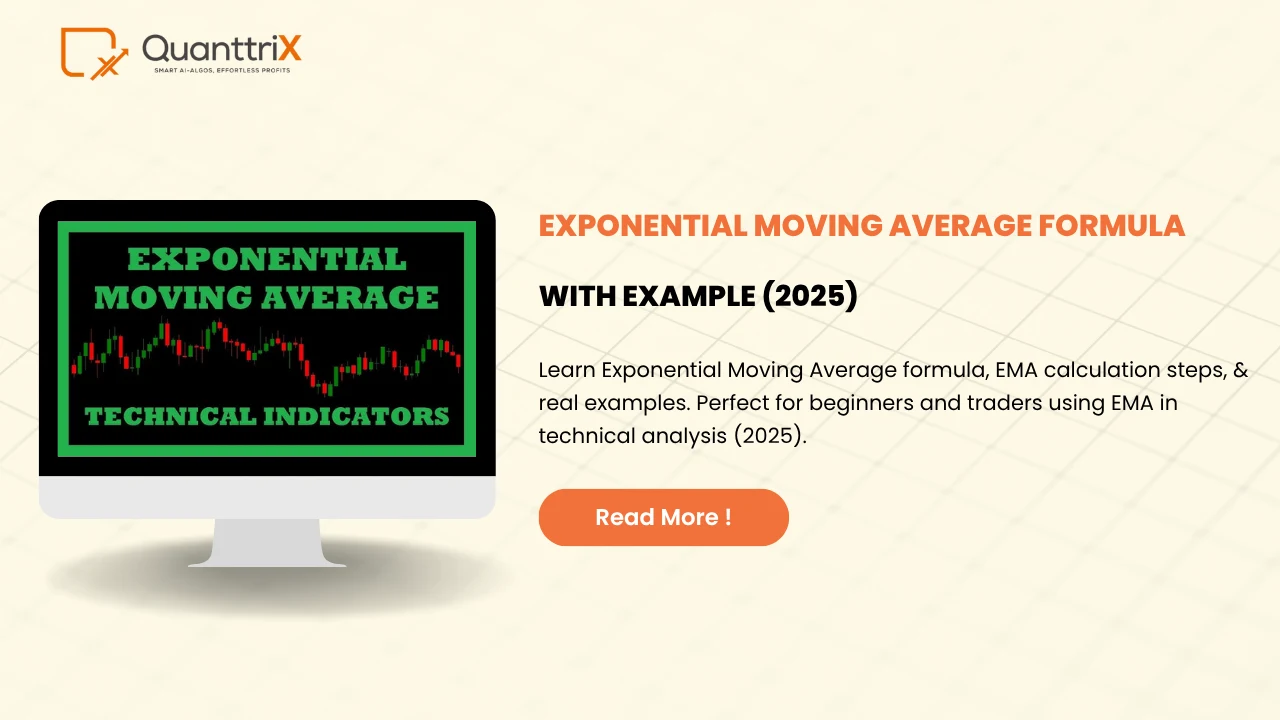 QuanttriX
SMART AI-ALGOS, EFFORTLESS PROFITS

EXPONENTIAL MOVING AVERAGE

TECHNICAL INDICATORS

EXPONENTIAL MOVING AVERAGE FORMULA

WITH EXAMPLE (2025)

Learn Exponential Moving Average formula, EMA calculation steps, & real examples. Perfect for beginners and traders using EMA in technical analysis (2025).

Read More !